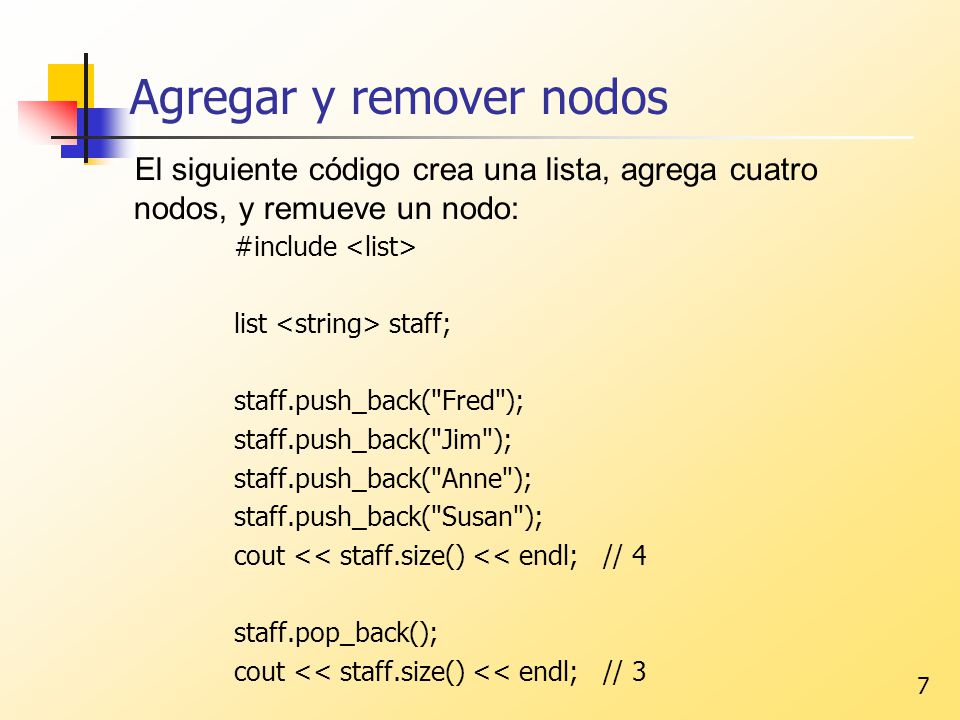 Agregar y remover nodos

El siguiente código crea una lista, agrega cuatro nodos, y remueve un nodo:

#include <list>

list <string> staff;

staff.push_back("Fred");
staff.push_back("Jim");
staff.push_back("Anne");
staff.push_back("Susan");
cout << staff.size() << endl; // 4

staff.pop_back();
cout << staff.size() << endl; // 3

7